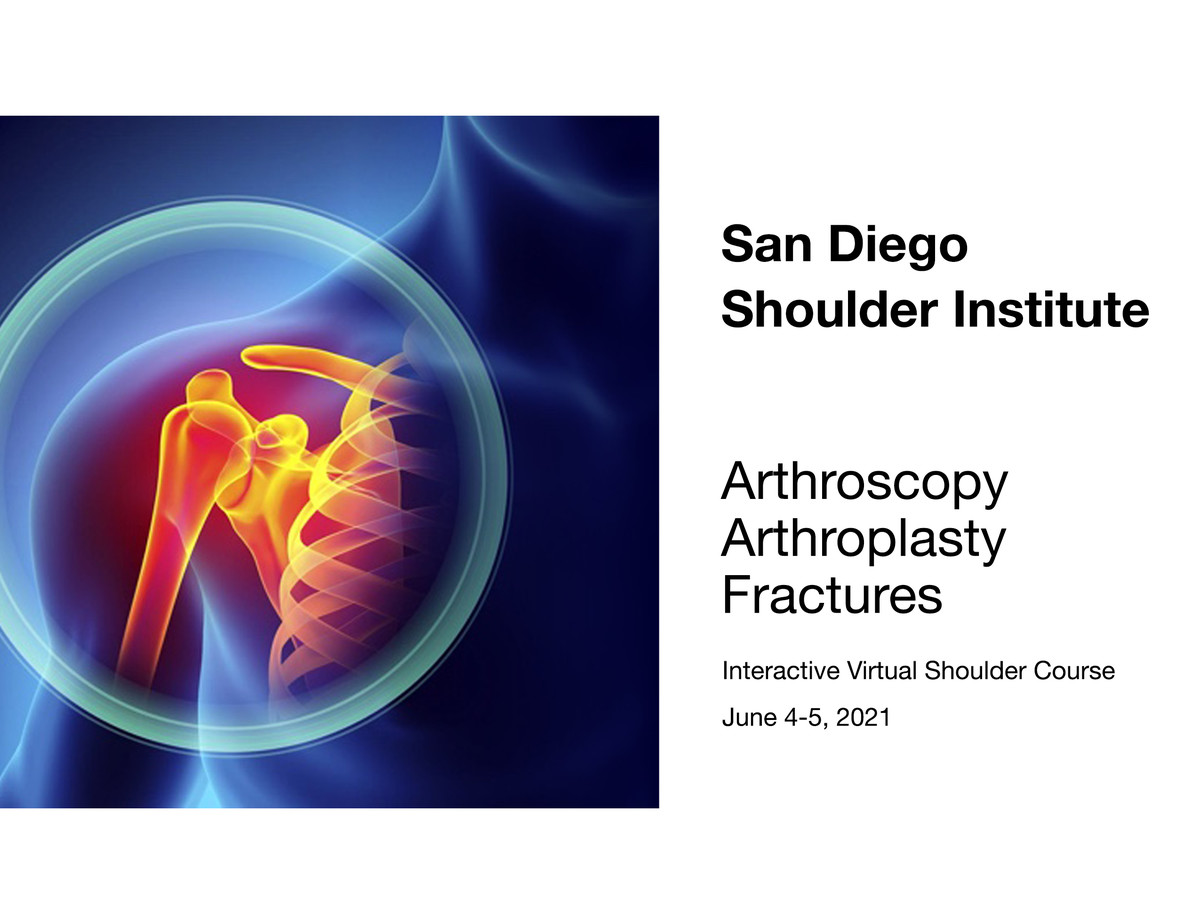 San Diego
Shoulder Institute

Arthroscopy
Arthroplasty
Fractures

Interactive Virtual Shoulder Course

June 4-5, 2021